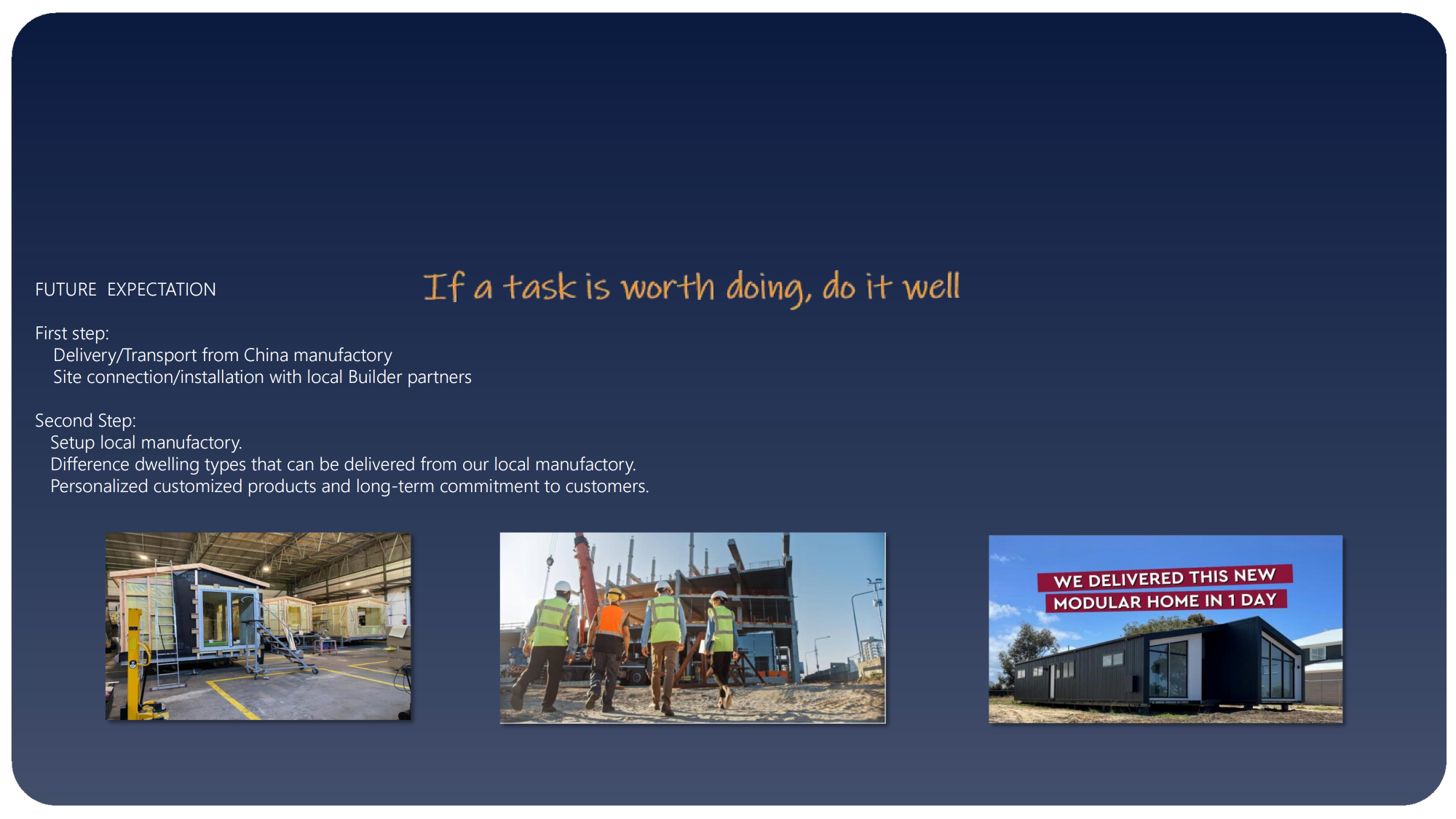 FUTURE EXPECTATION

If a task is worth doing, do it well

First step:
Delivery/Transport from China manufactory
Site connection/installation with local Builder partners

Second Step:
Setup local manufactory.
Difference dwelling types that can be delivered from our local manufactory.
Personalized customized products and long-term commitment to customers.

WE DELIVERED THIS NEW
MODULAR HOME IN 1 DAY